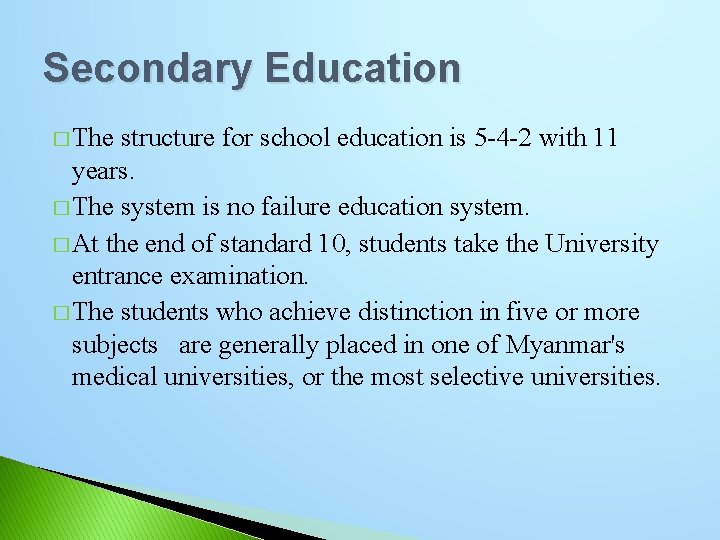 Secondary Education

□ The structure for school education is 5-4-2 with 11 years.

□ The system is no failure education system.

□ At the end of standard 10, students take the University entrance examination.

□ The students who achieve distinction in five or more subjects are generally placed in one of Myanmar's medical universities, or the most selective universities.